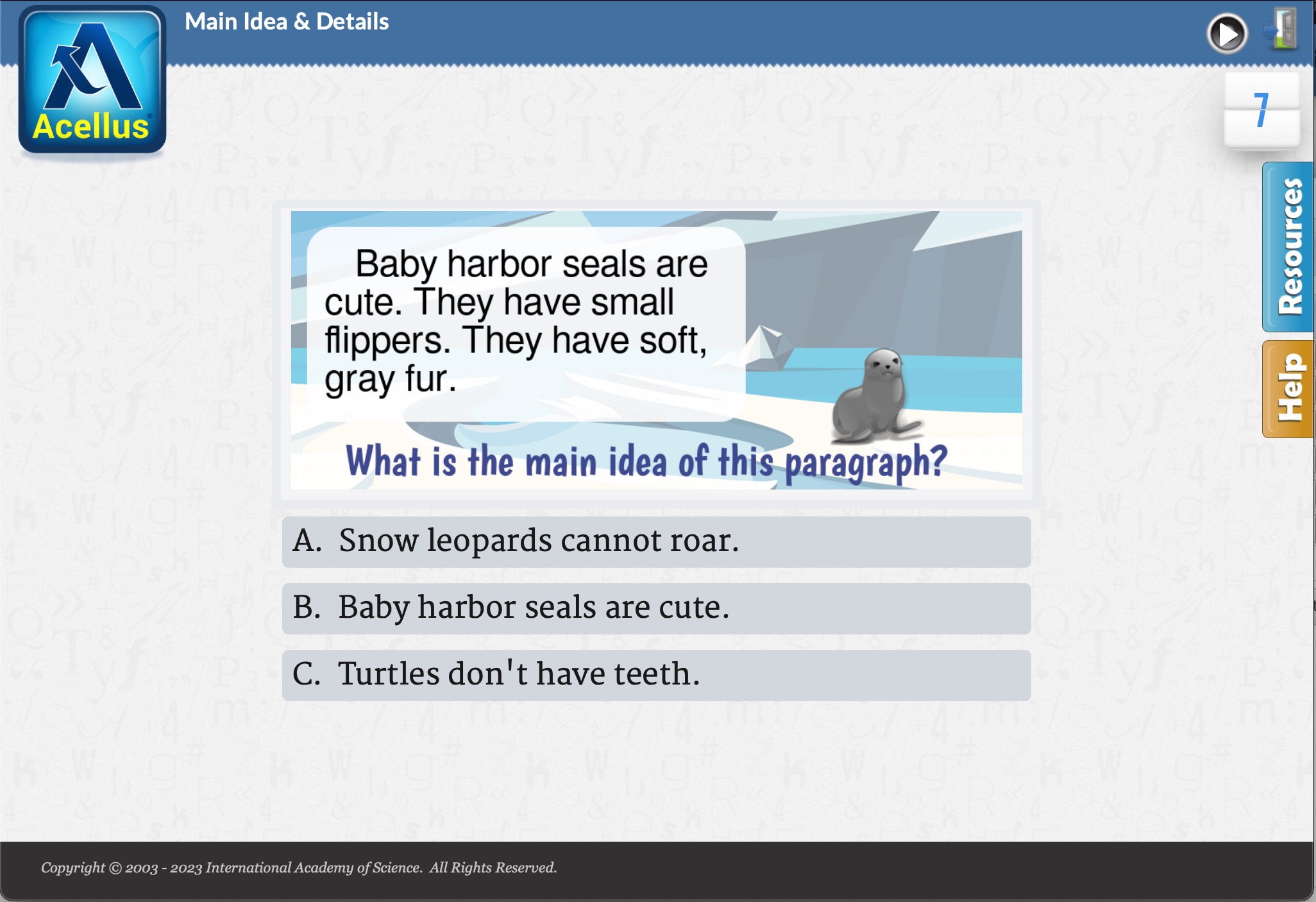 Acellus

Main Idea & Details

7

Resources

Help

Baby harbor seals are cute. They have small flippers. They have soft, gray fur.

What is the main idea of this paragraph?

A. Snow leopards cannot roar.

B. Baby harbor seals are cute.

C. Turtles don't have teeth.

Copyright © 2003 - 2023 International Academy of Science. All Rights Reserved.